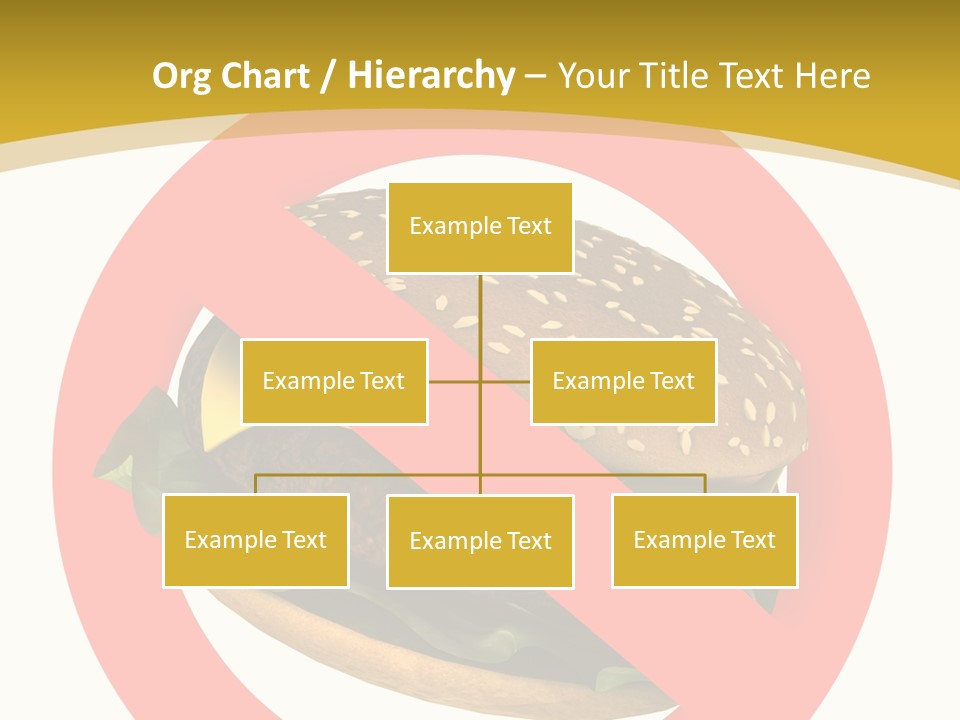 Org Chart / Hierarchy – Your Title Text Here

Example Text

Example Text

Example Text

Example Text

Example Text

Example Text